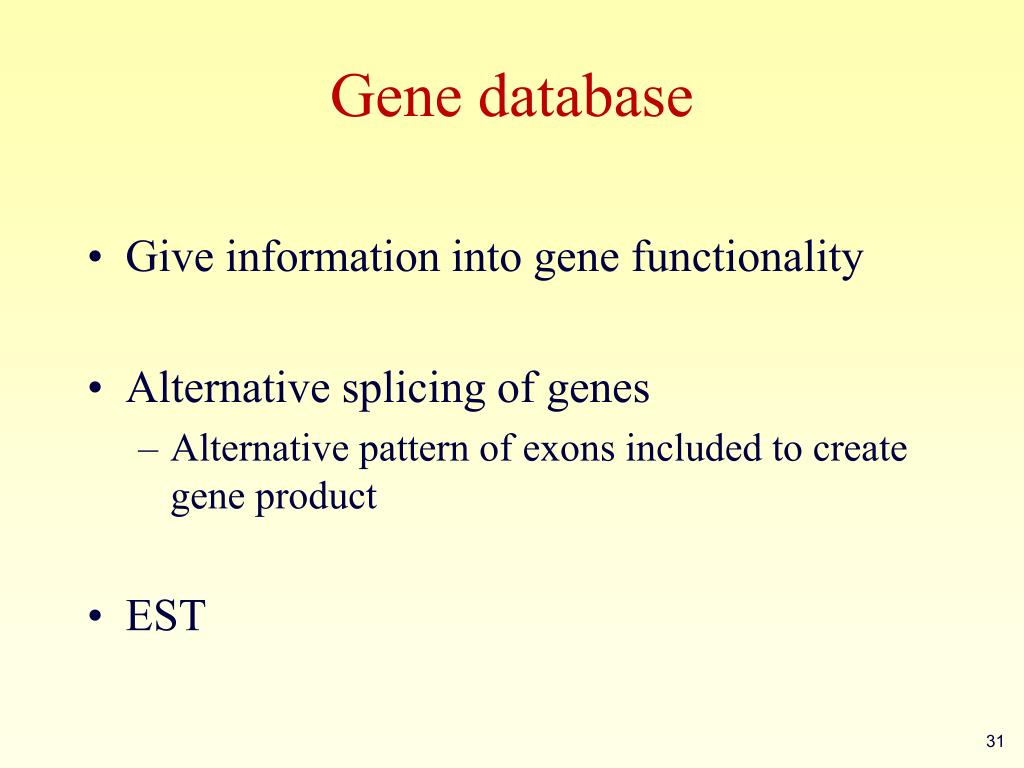 Gene database

• Give information into gene functionality

• Alternative splicing of genes
– Alternative pattern of exons included to create gene product

• EST

31